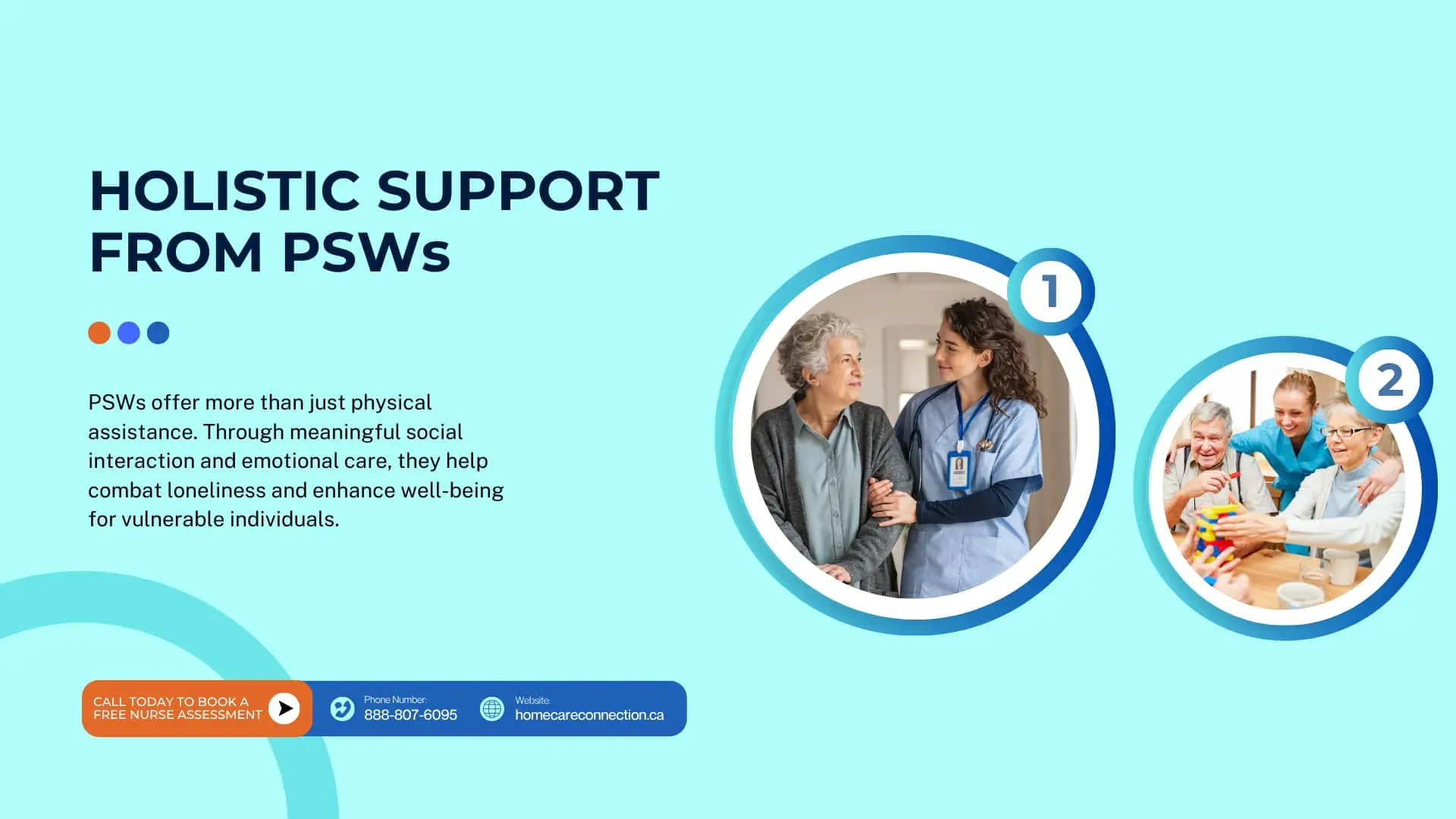 HOLISTIC SUPPORT FROM PSWs

PSWs offer more than just physical assistance. Through meaningful social interaction and emotional care, they help combat loneliness and enhance well-being for vulnerable individuals.

1

2

CALL TODAY TO BOOK A FREE NURSE ASSESSMENT

Phone Number:
888-807-6095

Website:
homecareconnection.ca